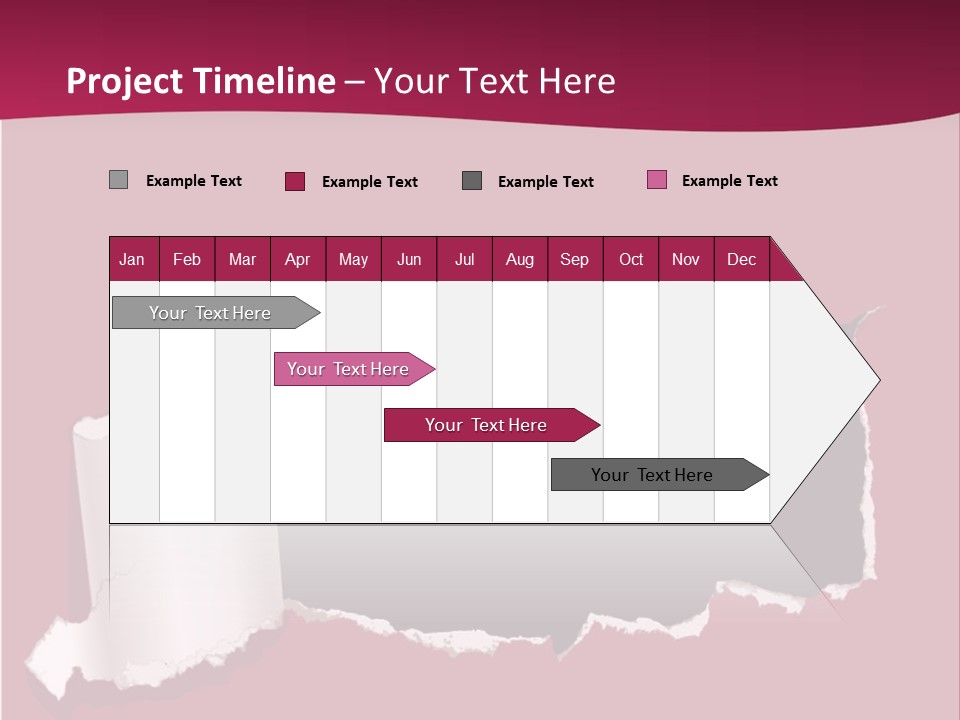 Project Timeline – Your Text Here

Example Text
Example Text
Example Text
Example Text

| Jan | Feb | Mar | Apr | May | Jun | Jul | Aug | Sep | Oct | Nov | Dec |
|---|---|---|---|---|---|---|---|---|---|---|---|

Your Text Here
Your Text Here
Your Text Here
Your Text Here